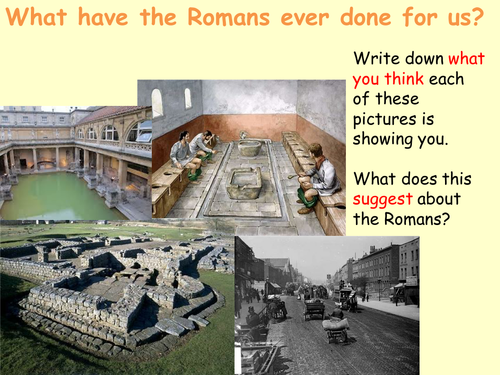 What have the Romans ever done for us?

Write down what you think each of these pictures is showing you.

What does this suggest about the Romans?